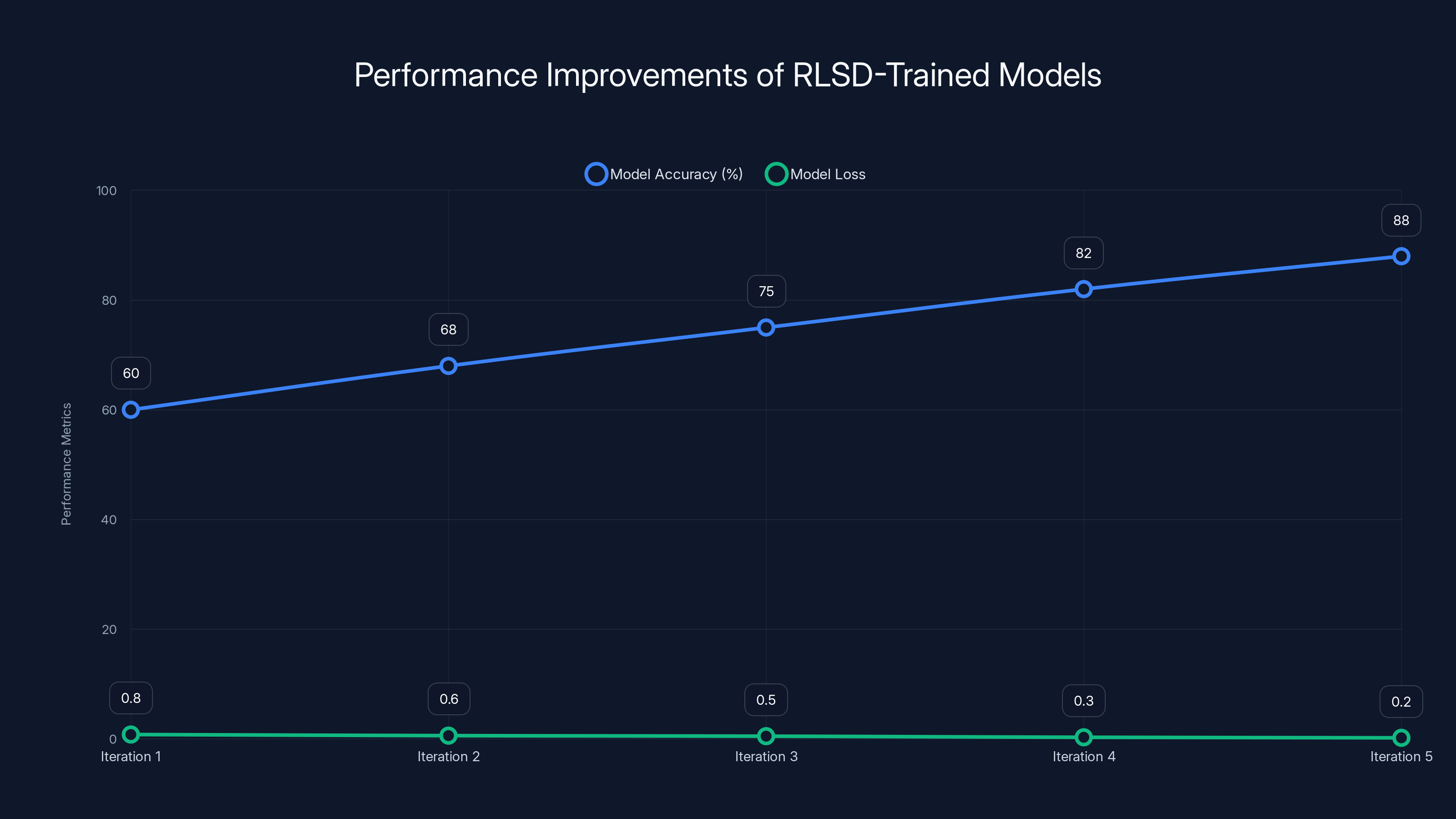 Performance Improvements of RLSD-Trained Models

Model Accuracy (%)
Model Loss

Performance Metrics

100
80
60
40
20
0

60
68
75
82
88

0.8
0.6
0.5
0.3
0.2

Iteration 1
Iteration 2
Iteration 3
Iteration 4
Iteration 5